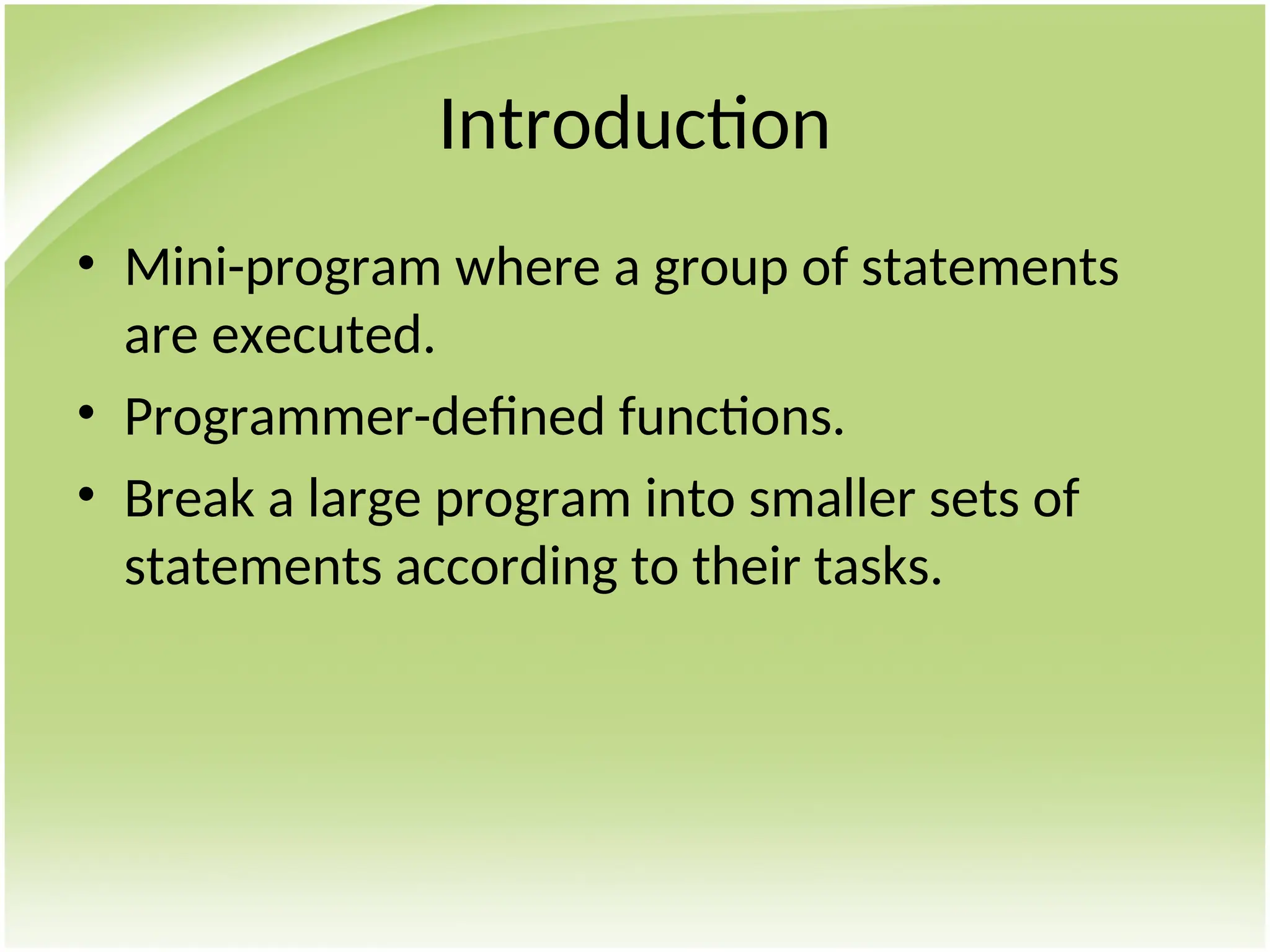 Introduction

• Mini-program where a group of statements are executed.
• Programmer-defined functions.
• Break a large program into smaller sets of statements according to their tasks.